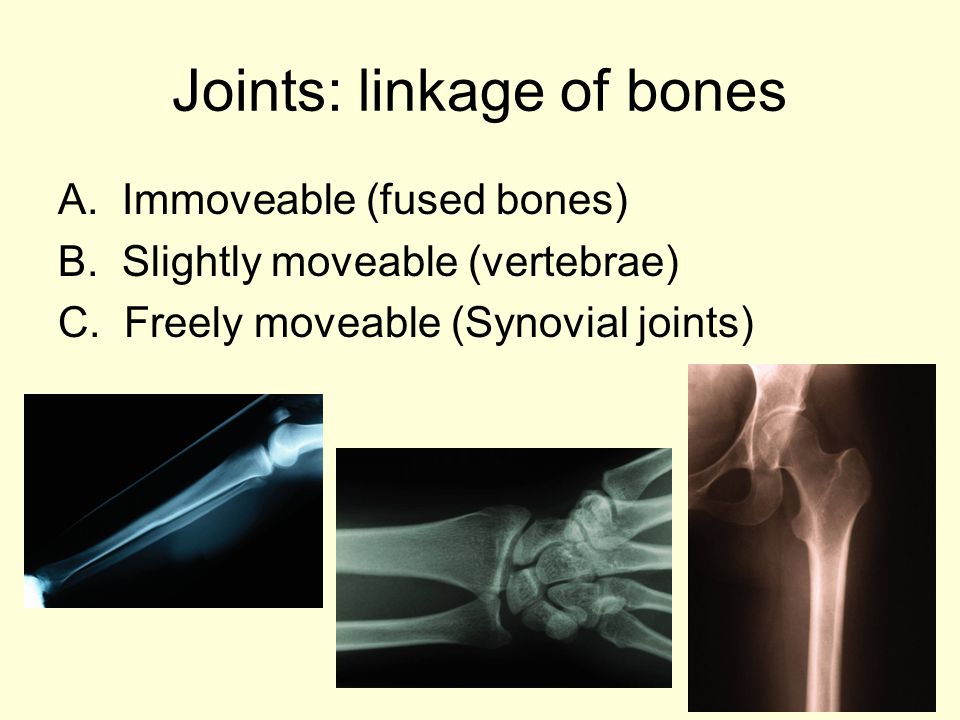 Joints: linkage of bones

A. Immoveable (fused bones)
B. Slightly moveable (vertebrae)
C. Freely moveable (Synovial joints)